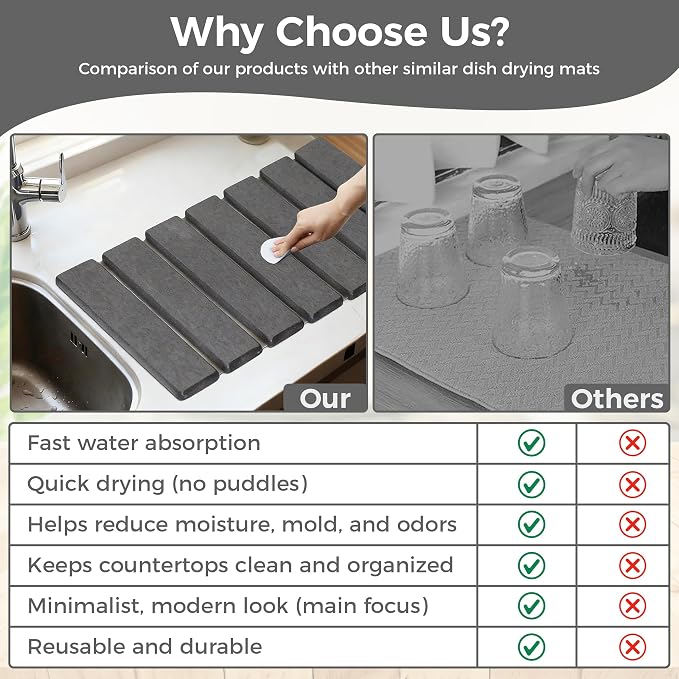 Why Choose Us?

Comparison of our products with other similar dish drying mats

Our

Others

| Fast water absorption | ✓ | ✗ |
|---|---|---|
| Quick drying (no puddles) | ✓ | ✗ |
| Helps reduce moisture, mold, and odors | ✓ | ✗ |
| Keeps countertops clean and organized | ✓ | ✗ |
| Minimalist, modern look (main focus) | ✓ | ✗ |
| Reusable and durable | ✓ | ✗ |